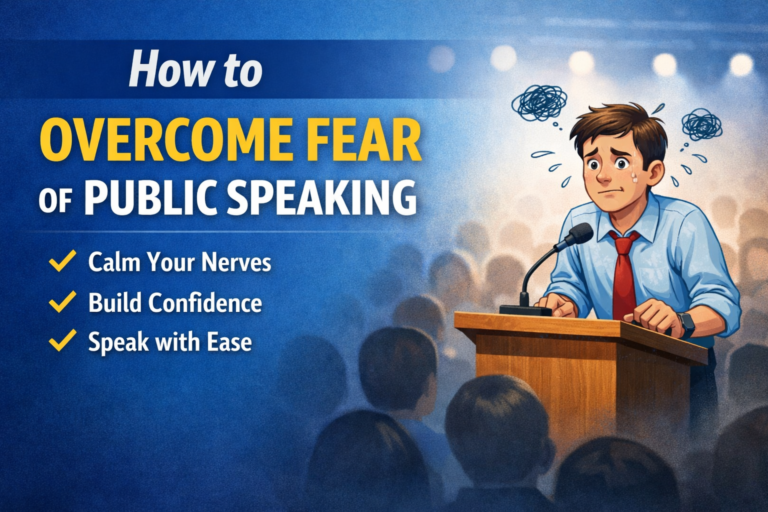 How to

OVERCOME FEAR

OF PUBLIC SPEAKING

✓ Calm Your Nerves
✓ Build Confidence
✓ Speak with Ease